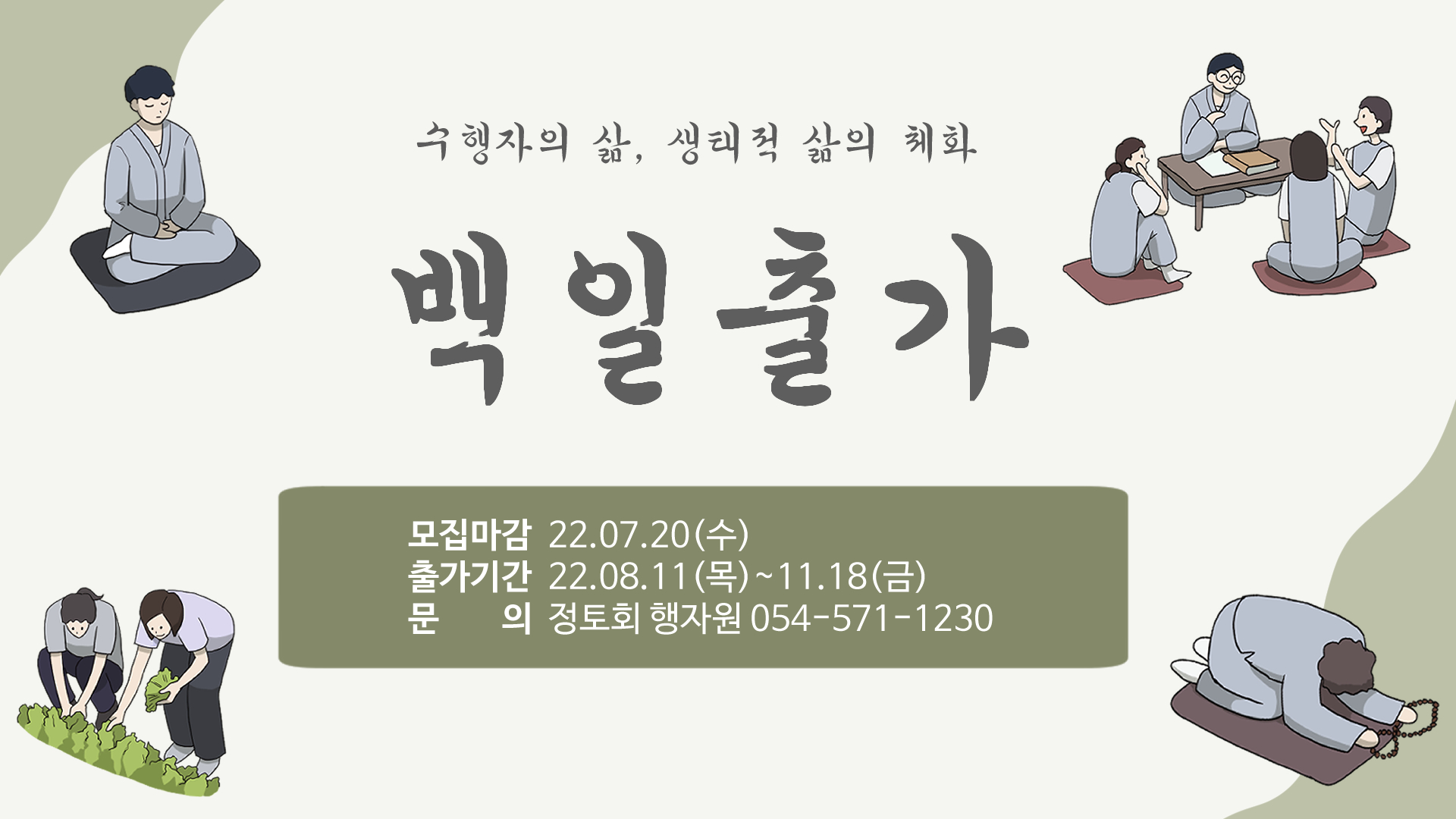 수행자의 삶, 생태적 삶의 체화

백일출가

모집마감 22.07.20(수)
출가기간 22.08.11(목)~11.18(금)
문 의 정토회 행자원 054-571-1230